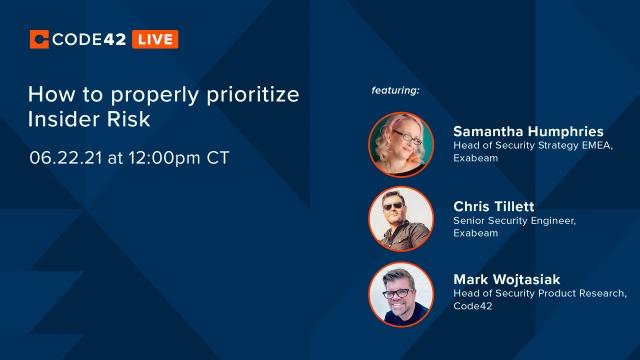 CODE42 LIVE

How to properly prioritize Insider Risk

06.22.21 at 12:00pm CT

featuring:

Samantha Humphries
Head of Security Strategy EMEA, Exabeam

Chris Tillett
Senior Security Engineer, Exabeam

Mark Wojtasiak
Head of Security Product Research, Code42